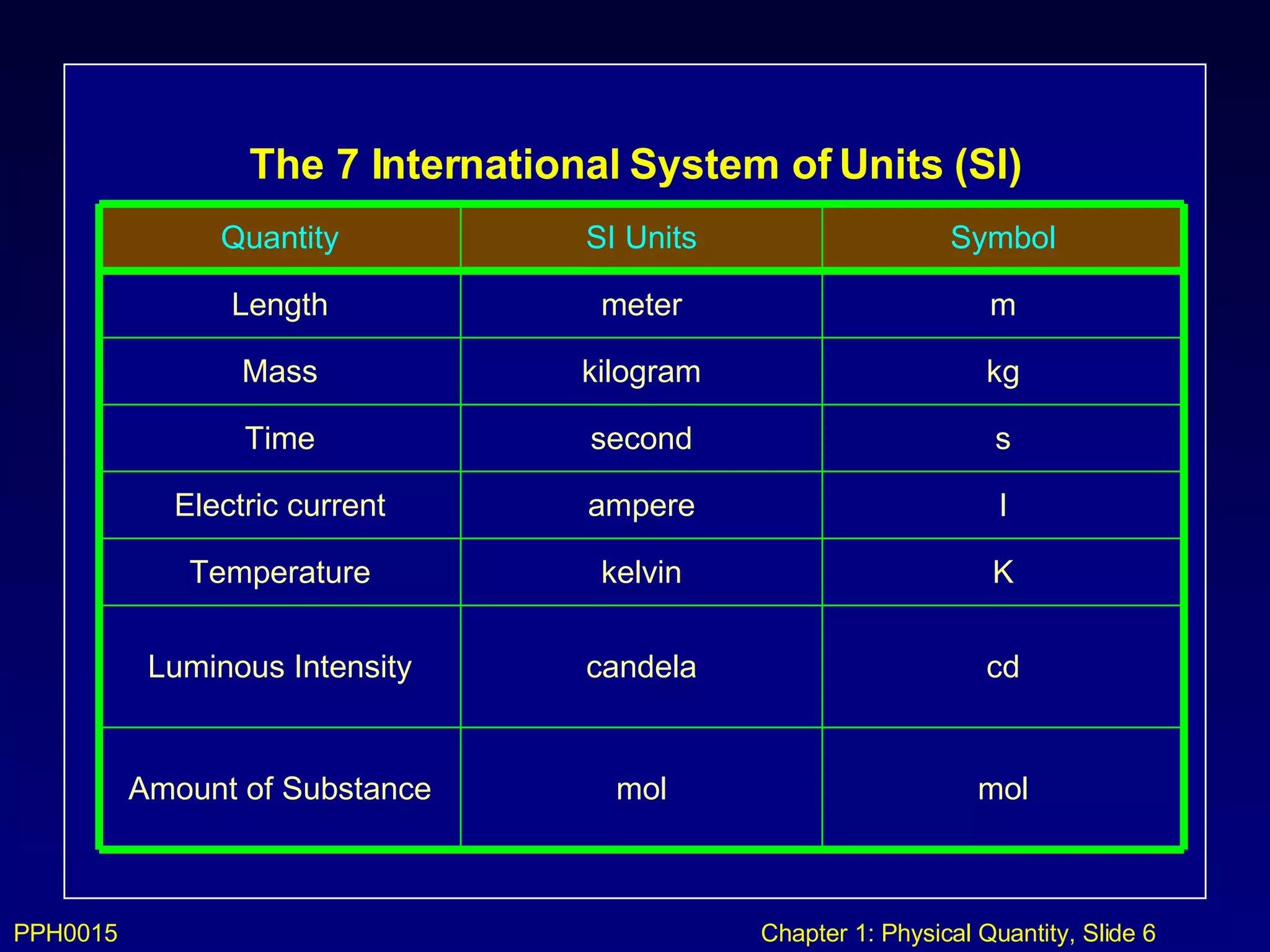 The 7 International System of Units (SI)

| Quantity | SI Units | Symbol |
|---|---|---|
| Length | meter | m |
| Mass | kilogram | kg |
| Time | second | s |
| Electric current | ampere | I |
| Temperature | kelvin | K |
| Luminous Intensity | candela | cd |
| Amount of Substance | mol | mol |

PPH0015

Chapter 1: Physical Quantity, Slide 6